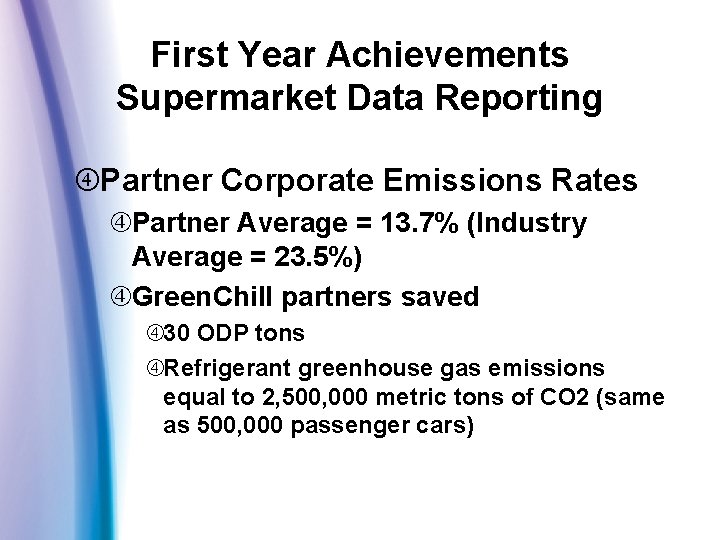 First Year Achievements
Supermarket Data Reporting

④Partner Corporate Emissions Rates

④Partner Average = 13.7% (Industry Average = 23.5%)

④GreenChill partners saved

④30 ODP tons

④Refrigerant greenhouse gas emissions equal to 2,500,000 metric tons of CO2 (same as 500,000 passenger cars)